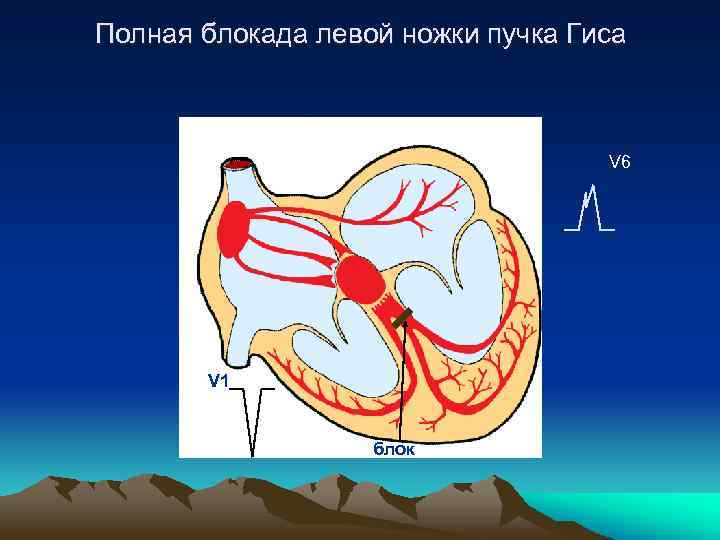 Полная блокада левой ножки пучка Гиса

V6

V1

блок